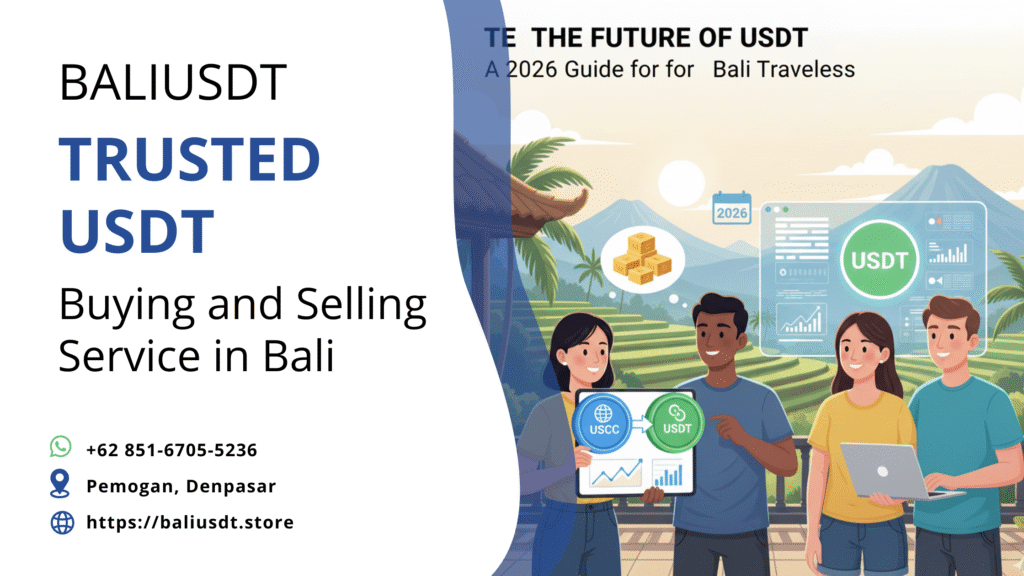 BALIUSDT

TRUSTED USDT

Buying and Selling Service in Bali

+62 851-6705-5236

Pemogan, Denpasar

https://baliusdt.store

TE THE FUTURE OF USDT
A 2026 Guide for for Bali Traveless

2026

USDT

USCC

USDT